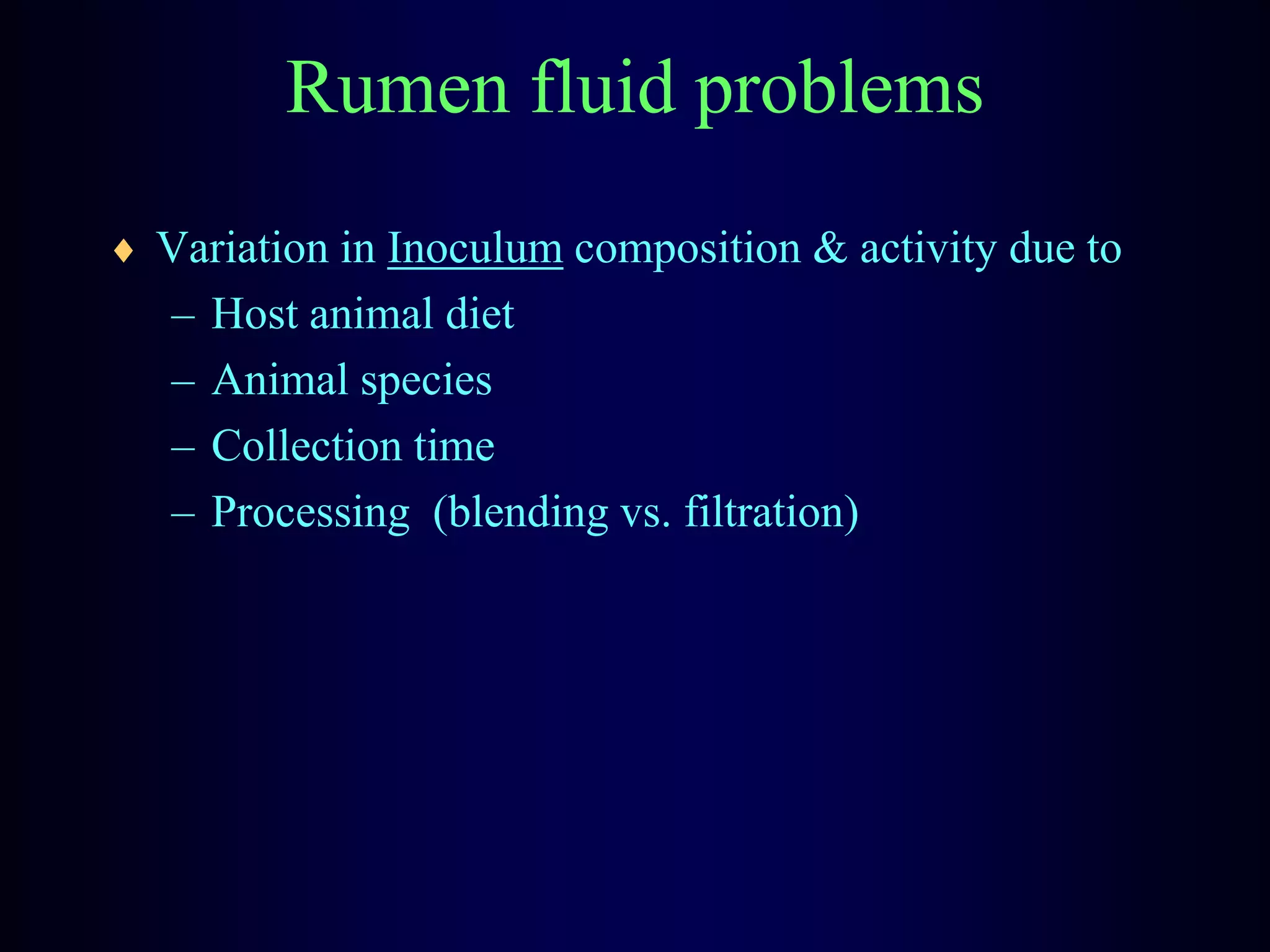 Rumen fluid problems

♦ Variation in Inoculum composition & activity due to
– Host animal diet
– Animal species
– Collection time
– Processing (blending vs. filtration)